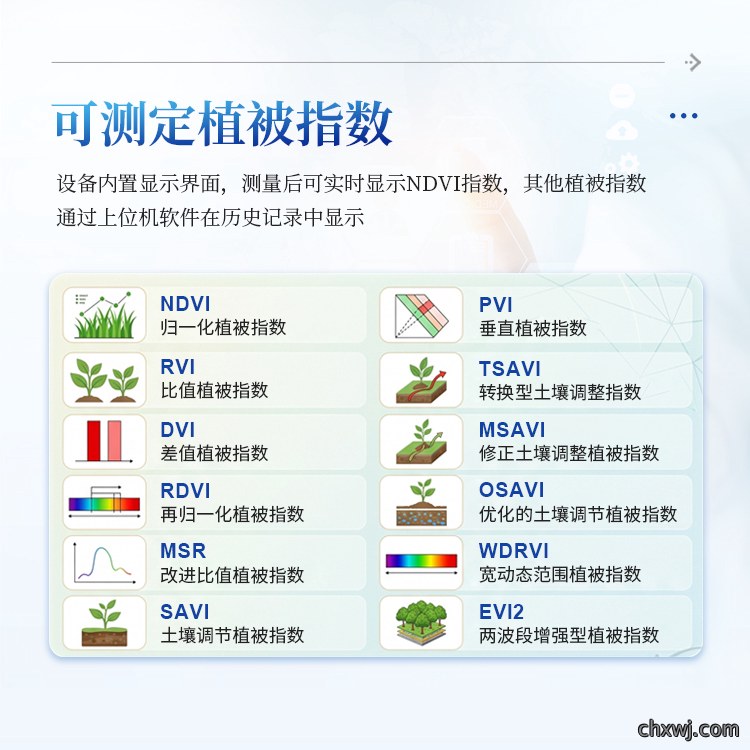 可测定植被指数

设备内置显示界面，测量后可实时显示NDVI指数，其他植被指数通过上位机软件在历史记录中显示

NDVI
归一化植被指数

RVI
比值植被指数

DVI
差值植被指数

RDVI
再归一化植被指数

MSR
改进比值植被指数

SAVI
土壤调节植被指数

PVI
垂直植被指数

TSAVI
转换型土壤调整指数

MSAVI
修正土壤调整植被指数

OSAVI
优化的土壤调节植被指数

WDRVI
宽动态范围植被指数

EVI2
两波段增强型植被指数

chxwj.com